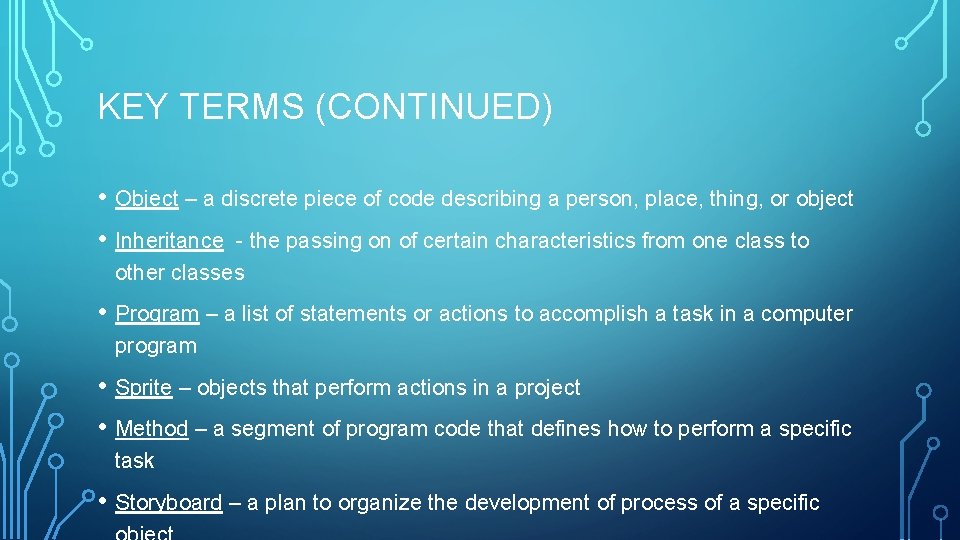 KEY TERMS (CONTINUED)

• Object – a discrete piece of code describing a person, place, thing, or object

• Inheritance - the passing on of certain characteristics from one class to other classes

• Program – a list of statements or actions to accomplish a task in a computer program

• Sprite – objects that perform actions in a project

• Method – a segment of program code that defines how to perform a specific task

• Storyboard – a plan to organize the development of process of a specific object